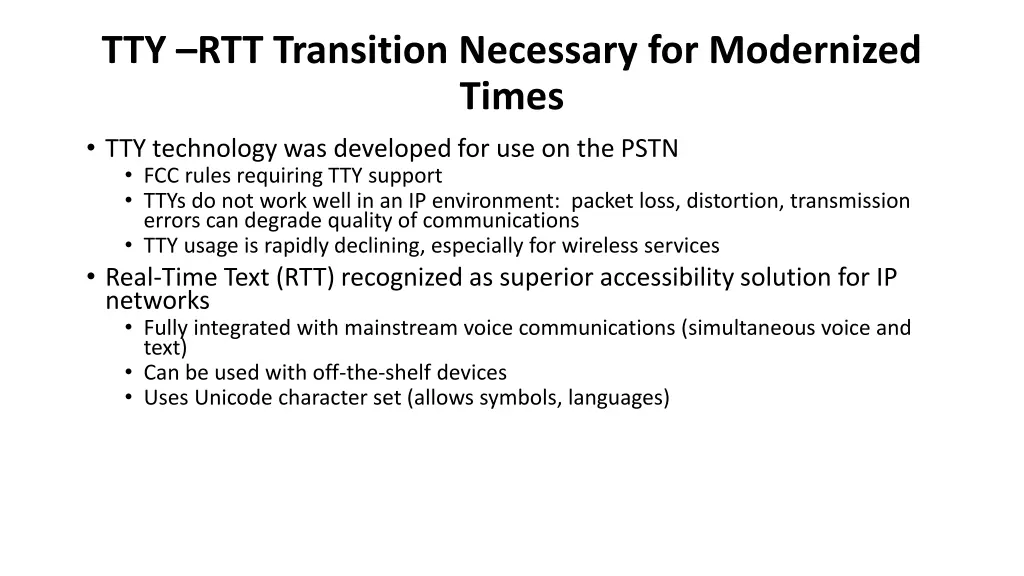 TTY –RTT Transition Necessary for Modernized Times

• TTY technology was developed for use on the PSTN
  • FCC rules requiring TTY support
  • TTYs do not work well in an IP environment: packet loss, distortion, transmission errors can degrade quality of communications
  • TTY usage is rapidly declining, especially for wireless services
• Real-Time Text (RTT) recognized as superior accessibility solution for IP networks
  • Fully integrated with mainstream voice communications (simultaneous voice and text)
  • Can be used with off-the-shelf devices
  • Uses Unicode character set (allows symbols, languages)